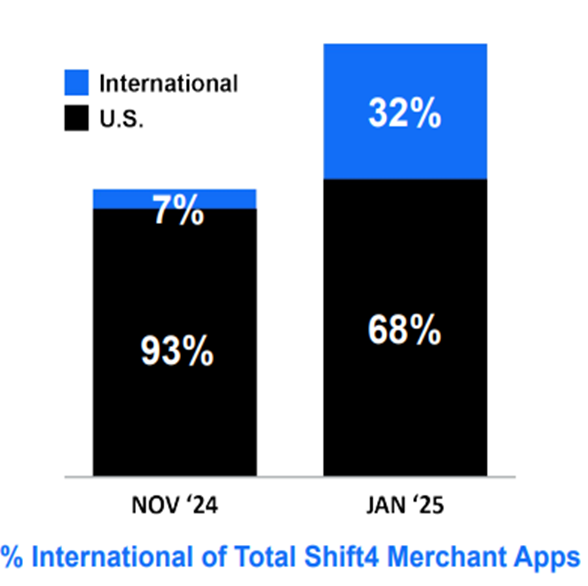 International
U.S.

7%
93%
32%
68%

NOV ‘24
JAN ‘25

% International of Total Shift4 Merchant Apps